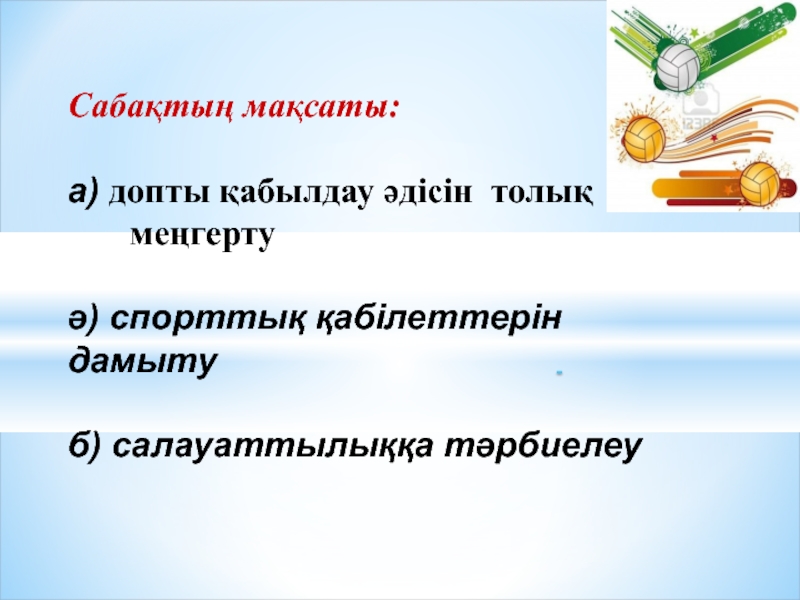 Сабақтың мақсаты:

а) допты қабылдау әдісін толық меңгерту

ә) спорттық қабілеттерін дамыту

б) салауаттылыққа тәрбиелеу